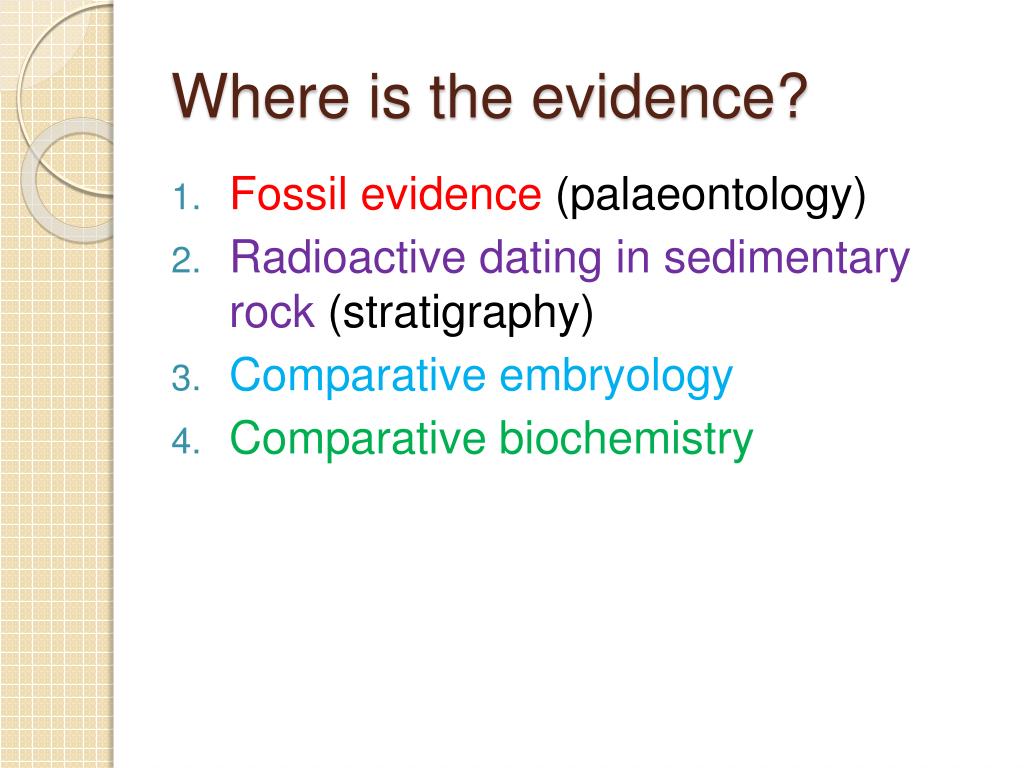 Where is the evidence?

1. Fossil evidence (palaeontology)
2. Radioactive dating in sedimentary rock (stratigraphy)
3. Comparative embryology
4. Comparative biochemistry